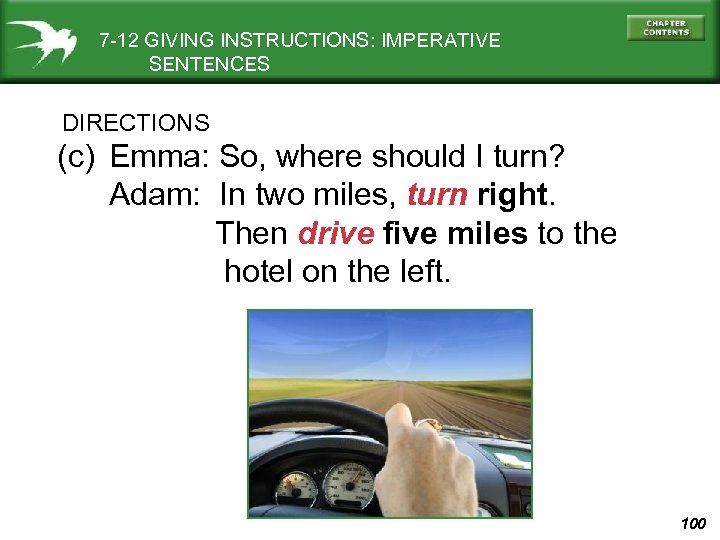 7-12 GIVING INSTRUCTIONS: IMPERATIVE SENTENCES

CHAPTER CONTENTS

DIRECTIONS

(c) Emma: So, where should I turn?
Adam: In two miles, turn right.
Then drive five miles to the hotel on the left.

100